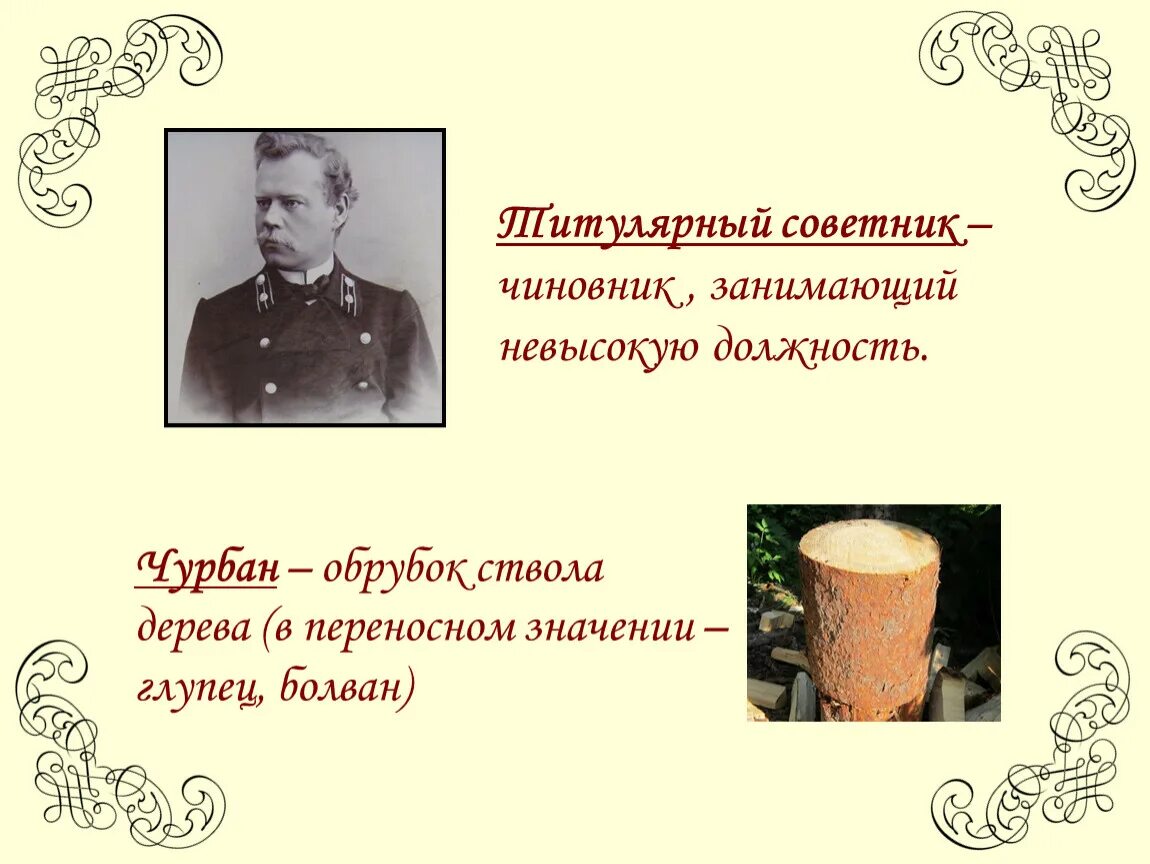 Титулярный советник – чиновник , занимающий невысокую должность.

Чурбан – обрубок ствола дерева (в переносном значении – глупец, болван)